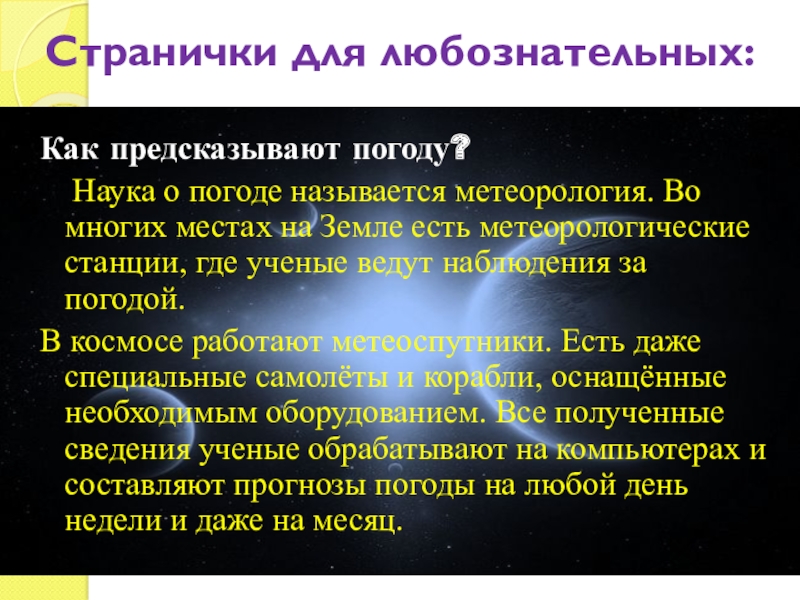 Странички для любознательных:

Как предсказывают погоду?

Наука о погоде называется метеорология. Во многих местах на Земле есть метеорологические станции, где ученые ведут наблюдения за погодой.

В космосе работают метеоспутники. Есть даже специальные самолёты и корабли, оснащённые необходимым оборудованием. Все полученные сведения ученые обрабатывают на компьютерах и составляют прогнозы погоды на любой день недели и даже на месяц.